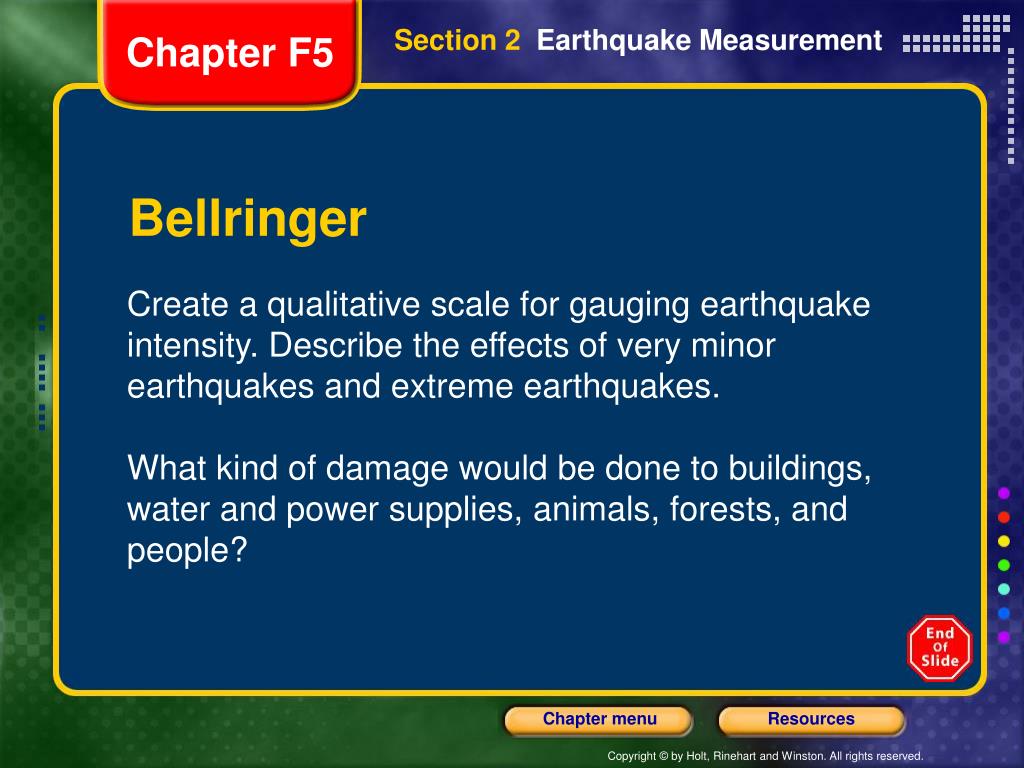 Chapter F5

Section 2 Earthquake Measurement

Bellringer

Create a qualitative scale for gauging earthquake intensity. Describe the effects of very minor earthquakes and extreme earthquakes.

What kind of damage would be done to buildings, water and power supplies, animals, forests, and people?

End Of Slide

Chapter menu

Resources

Copyright © by Holt, Rinehart and Winston. All rights reserved.